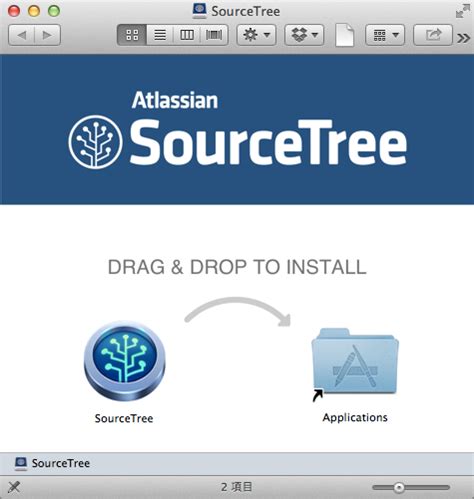 SourceTree

Atlassian
SourceTree

DRAG & DROP TO INSTALL

SourceTree

Applications

SourceTree

2 項目